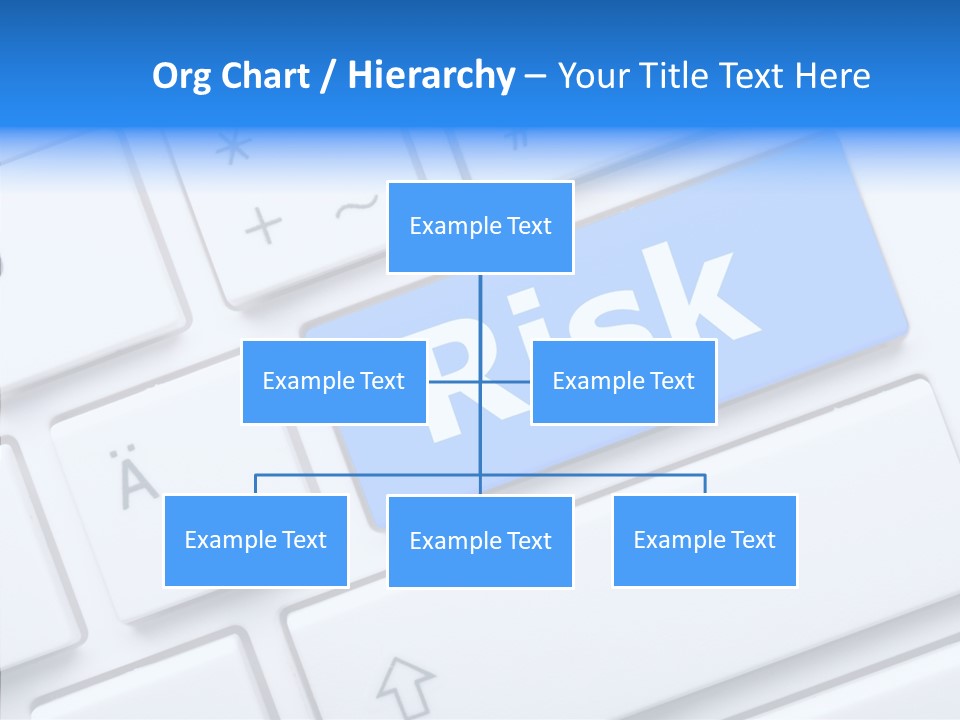 Org Chart / Hierarchy – Your Title Text Here

Example Text

Example Text

Example Text

Example Text

Example Text

Example Text

Risk

Ä